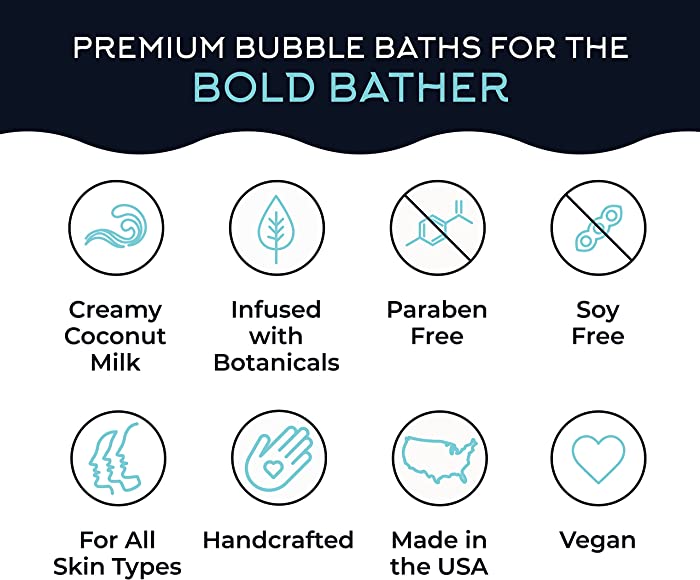 PREMIUM BUBBLE BATHS FOR THE
BOLD BATHER

Creamy Coconut Milk

Infused with Botanicals

Paraben Free

Soy Free

For All Skin Types

Handcrafted

Made in the USA

Vegan